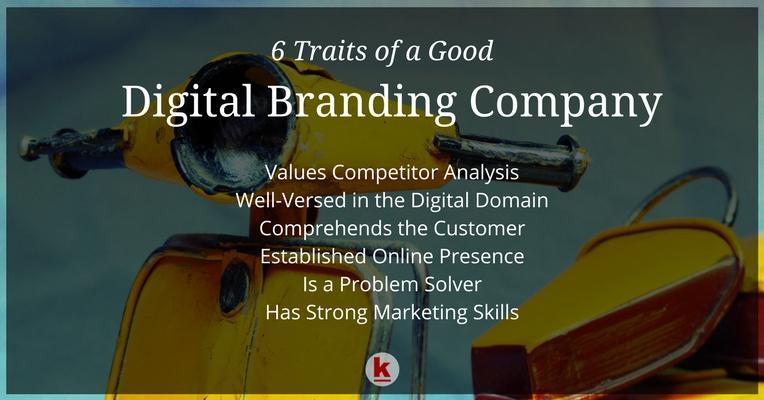 6 Traits of a Good
Digital Branding Company

Values Competitor Analysis
Well-Versed in the Digital Domain
Comprehends the Customer
Established Online Presence
Is a Problem Solver
Has Strong Marketing Skills

k